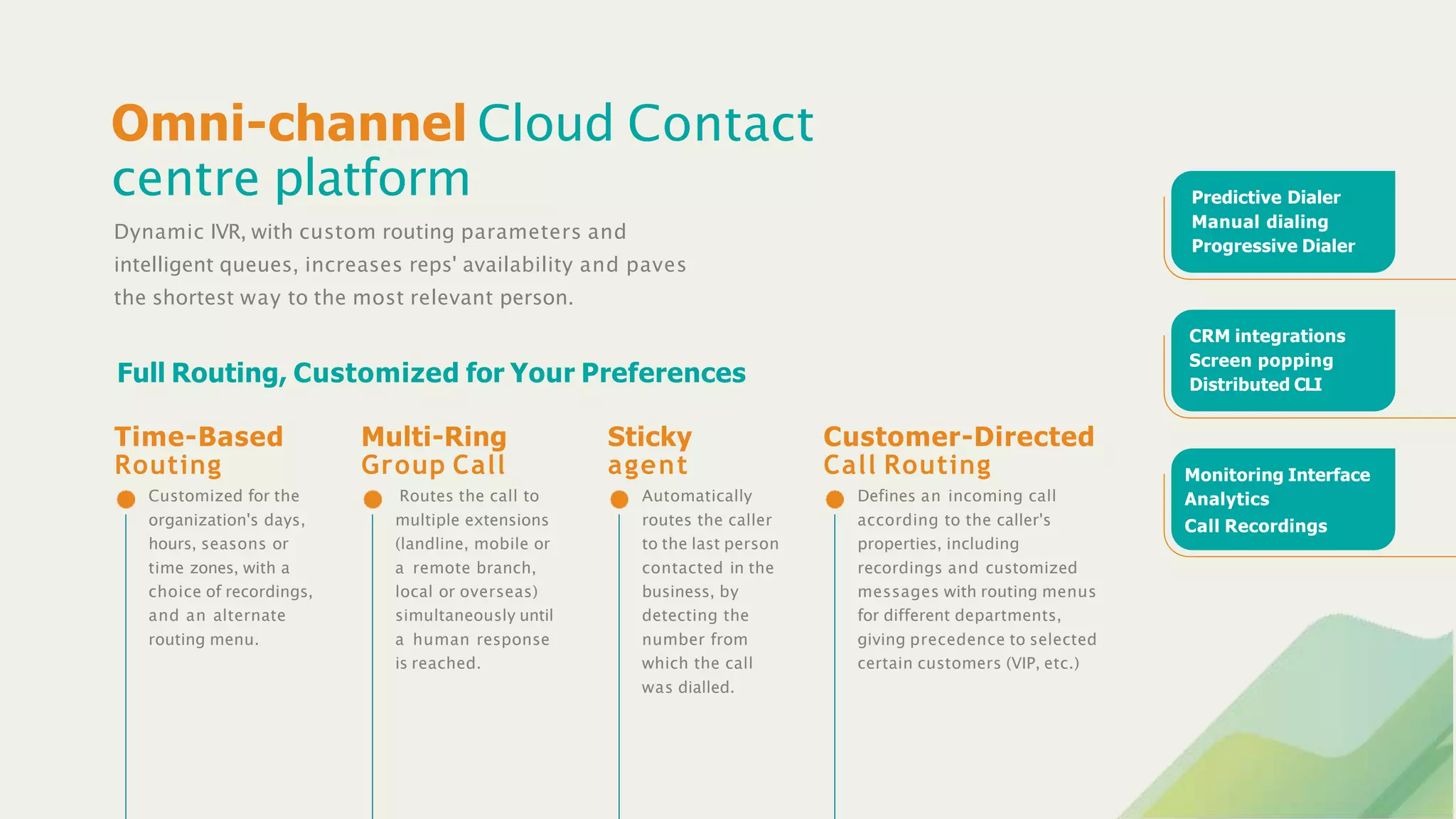 Omni-channel Cloud Contact centre platform

Dynamic IVR, with custom routing parameters and intelligent queues, increases reps' availability and paves the shortest way to the most relevant person.

Full Routing, Customized for Your Preferences

Time-Based Routing

Customized for the organization's days, hours, seasons or time zones, with a choice of recordings, and an alternate routing menu.

Multi-Ring Group Call

Routes the call to multiple extensions (landline, mobile or a remote branch, local or overseas) simultaneously until a human response is reached.

Sticky agent

Automatically routes the caller to the last person contacted in the business, by detecting the number from which the call was dialled.

Customer-Directed Call Routing

Defines an incoming call according to the caller's properties, including recordings and customized messages with routing menus for different departments, giving precedence to selected certain customers (VIP, etc.)

Predictive Dialer
Manual dialing
Progressive Dialer

CRM integrations
Screen popping
Distributed CLI

Monitoring Interface
Analytics
Call Recordings